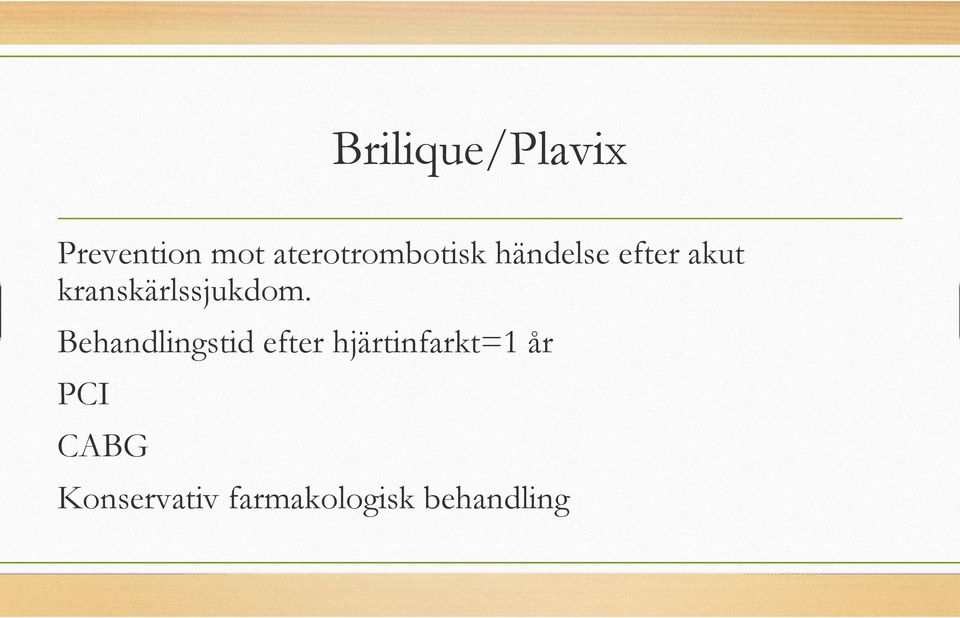 Brilique/Plavix

Prevention mot aterotrombotisk händelse efter akut kranskärlssjukdom.

Behandlingstid efter hjärtinfarkt=1 år

PCI

CABG

Konservativ farmakologisk behandling